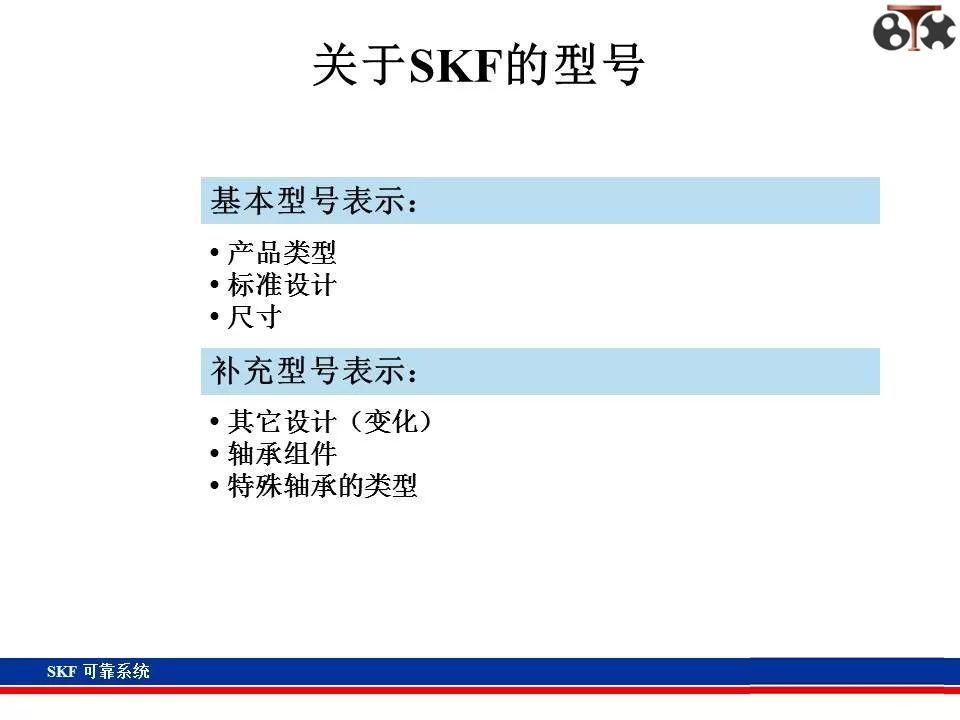 关于SKF的型号

基本型号表示：

• 产品类型
• 标准设计
• 尺寸

补充型号表示：

• 其它设计（变化）
• 轴承组件
• 特殊轴承的类型

SKF 可靠系统